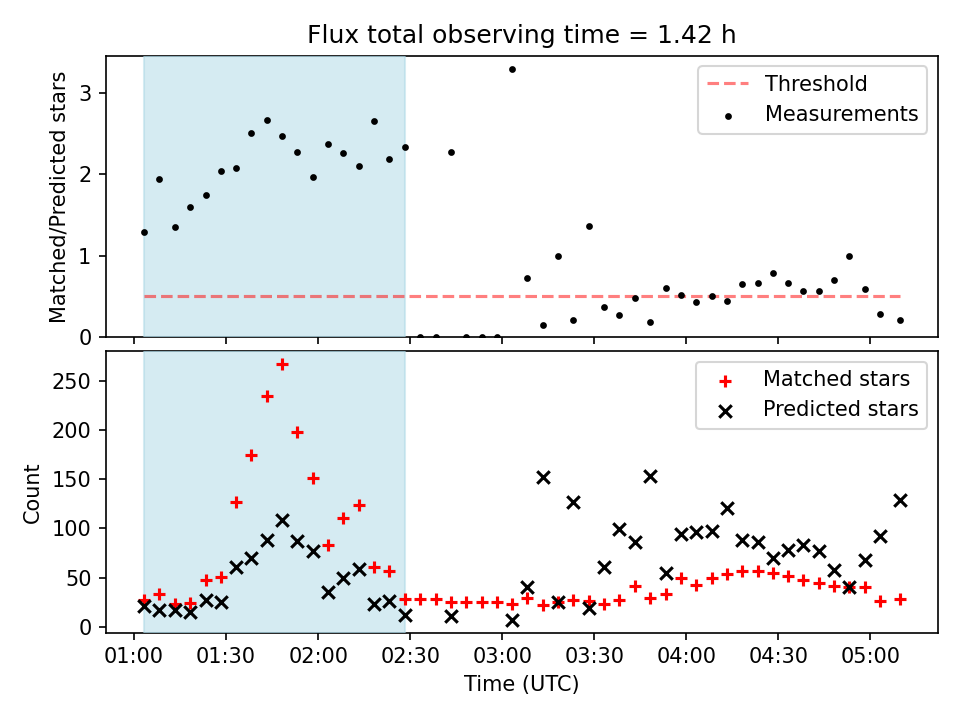 Flux total observing time = 1.42 h

Matched/Predicted stars

3
2
1
0

Threshold
Measurements

Count

250
200
150
100
50
0

Matched stars
Predicted stars

01:00 01:30 02:00 02:30 03:00 03:30 04:00 04:30 05:00

Time (UTC)